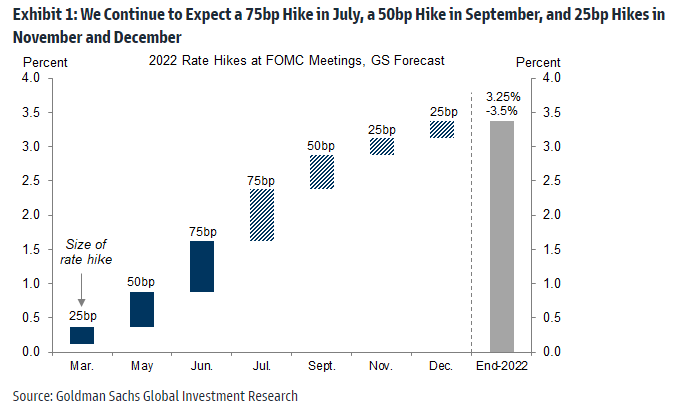 Exhibit 1: We Continue to Expect a 75bp Hike in July, a 50bp Hike in September, and 25bp Hikes in November and December

Percent

2022 Rate Hikes at FOMC Meetings, GS Forecast

Percent

4.0
3.5
3.0
2.5
2.0
1.5
1.0
0.5
0.0

Size of rate hike

25bp
50bp
75bp
75bp
50bp
25bp
25bp
3.25% -3.5%

4.0
3.5
3.0
2.5
2.0
1.5
1.0
0.5
0.0

Mar.
May
Jun.
Jul.
Sept.
Nov.
Dec.
End-2022

Source: Goldman Sachs Global Investment Research